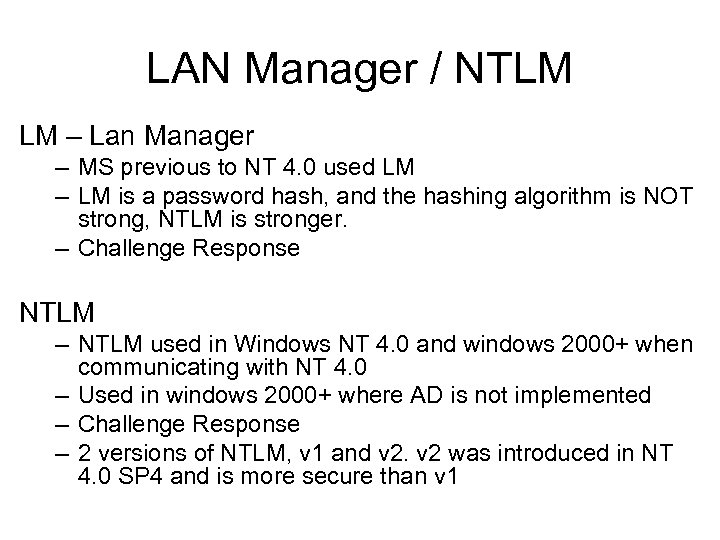 LAN Manager / NTLM

LM – Lan Manager

– MS previous to NT 4.0 used LM
– LM is a password hash, and the hashing algorithm is NOT strong, NTLM is stronger.
– Challenge Response

NTLM

– NTLM used in Windows NT 4.0 and windows 2000+ when communicating with NT 4.0
– Used in windows 2000+ where AD is not implemented
– Challenge Response
– 2 versions of NTLM, v1 and v2. v2 was introduced in NT 4.0 SP4 and is more secure than v1